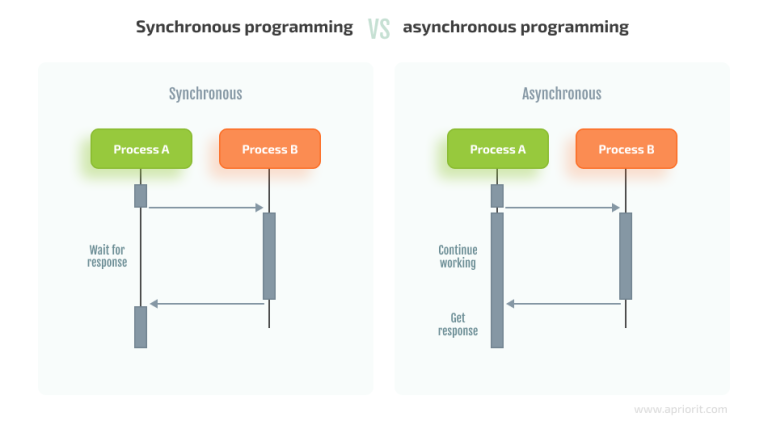 Synchronous programming VS asynchronous programming

Synchronous

Process A

Process B

Wait for response

Asynchronous

Process A

Process B

Continue working

Get response

www.apriorit.com